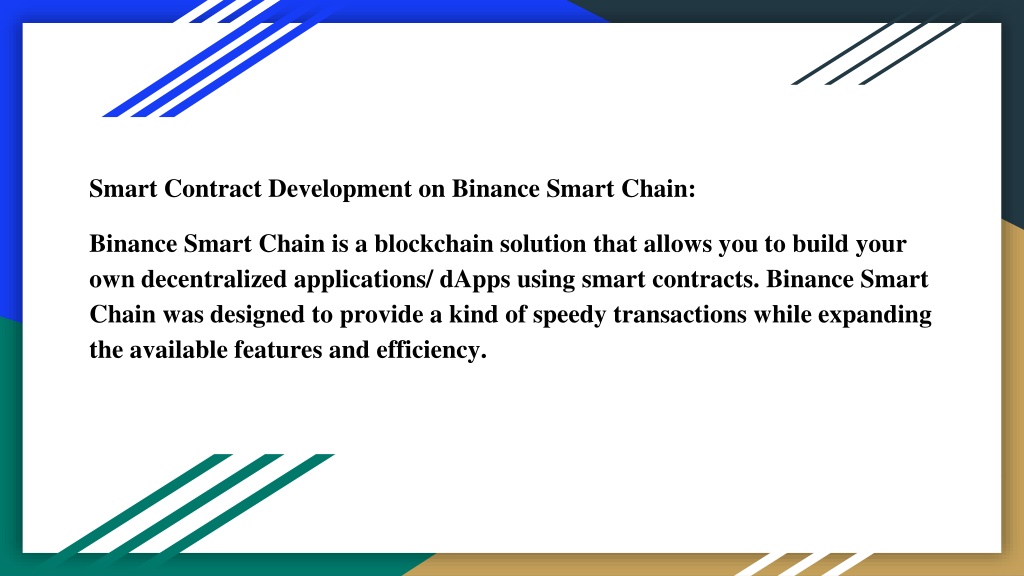 Smart Contract Development on Binance Smart Chain:

Binance Smart Chain is a blockchain solution that allows you to build your own decentralized applications/ dApps using smart contracts. Binance Smart Chain was designed to provide a kind of speedy transactions while expanding the available features and efficiency.